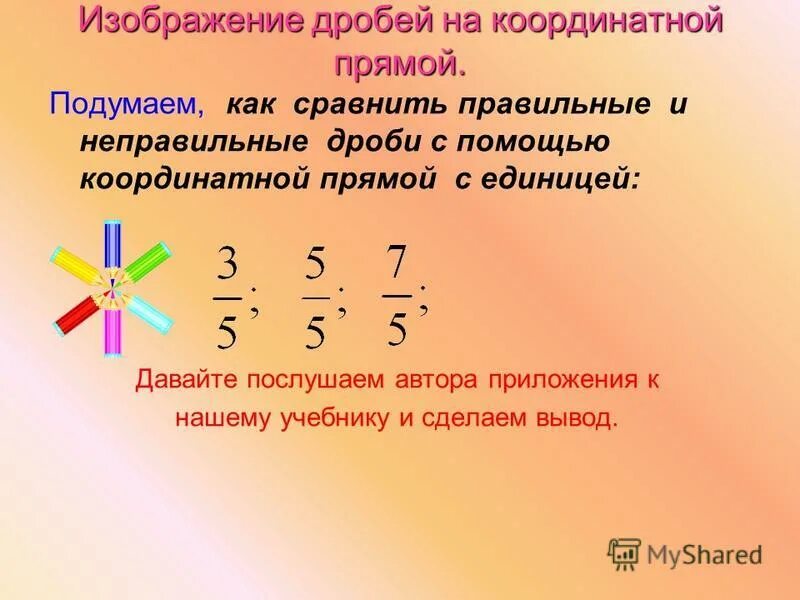 Изображение дробей на координатной прямой.

Подумаем, как сравнить правильные и неправильные дроби с помощью координатной прямой с единицей:

$\frac{3}{5}$; $\frac{5}{5}$; $\frac{7}{5}$;

Давайте послушаем автора приложения к нашему учебнику и сделаем вывод.

MyShared